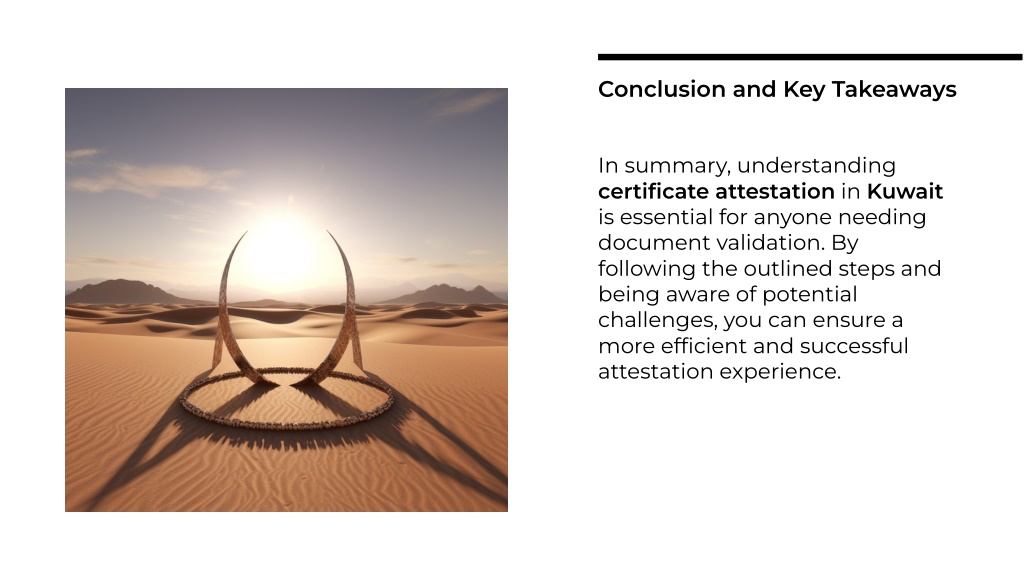 Conclusion and Key Takeaways

In summary, understanding certificate attestation in Kuwait is essential for anyone needing document validation. By following the outlined steps and being aware of potential challenges, you can ensure a more efficient and successful attestation experience.